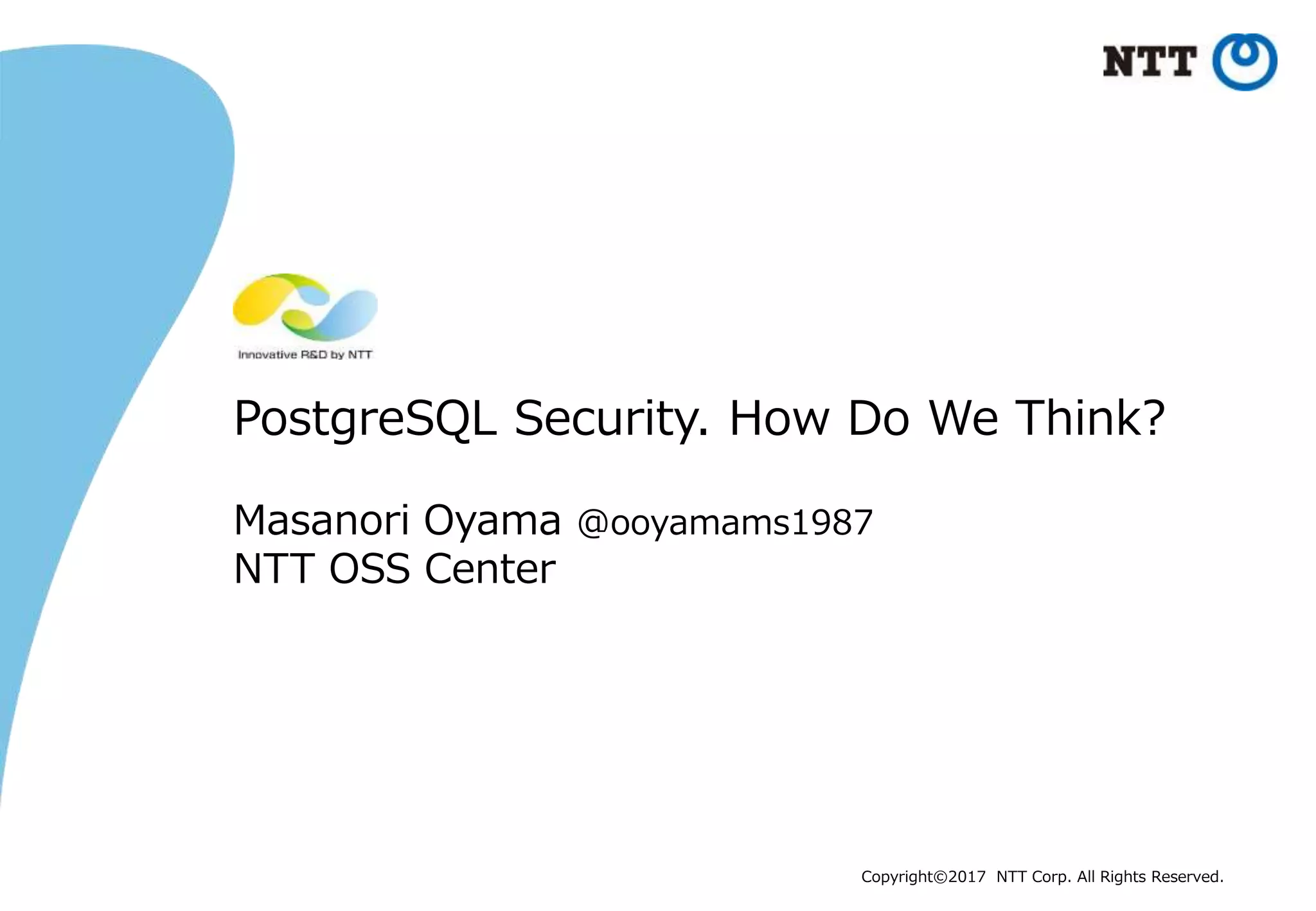 NTT

Innovative R&D by NTT

PostgreSQL Security. How Do We Think?

Masanori Oyama @ooyamams1987
NTT OSS Center

Copyright©2017 NTT Corp. All Rights Reserved.